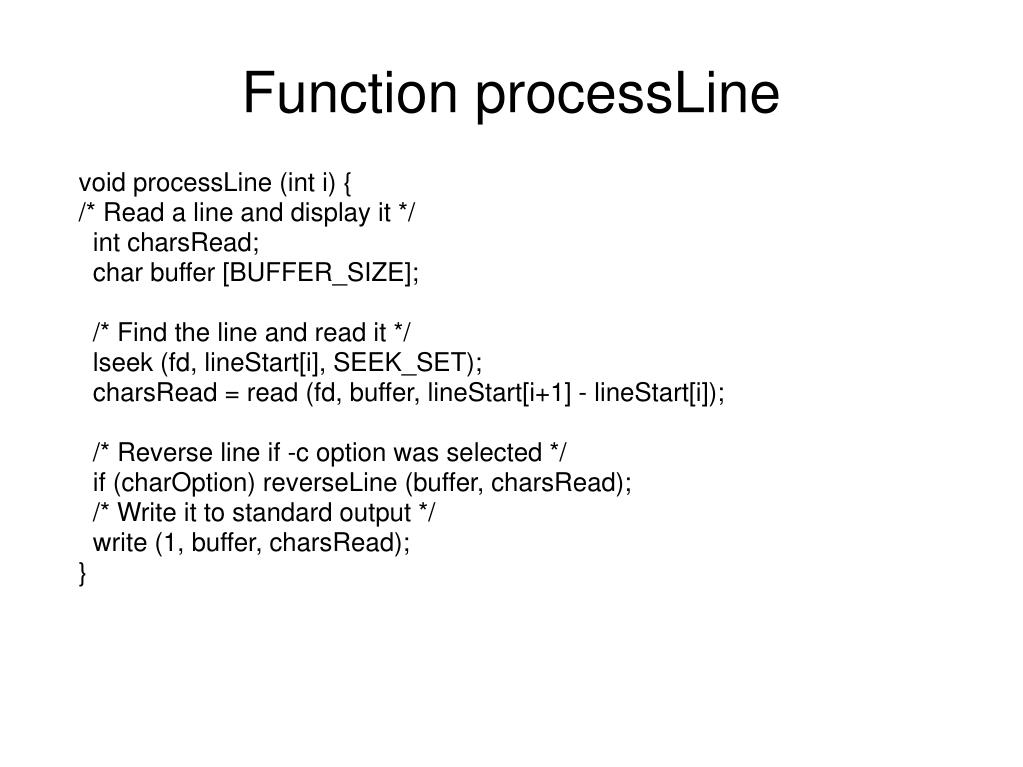 Function processLine

void processLine (int i) {
/* Read a line and display it */
  int charsRead;
  char buffer [BUFFER_SIZE];

  /* Find the line and read it */
  lseek (fd, lineStart[i], SEEK_SET);
  charsRead = read (fd, buffer, lineStart[i+1] - lineStart[i]);

  /* Reverse line if -c option was selected */
  if (charOption) reverseLine (buffer, charsRead);
  /* Write it to standard output */
  write (1, buffer, charsRead);
}